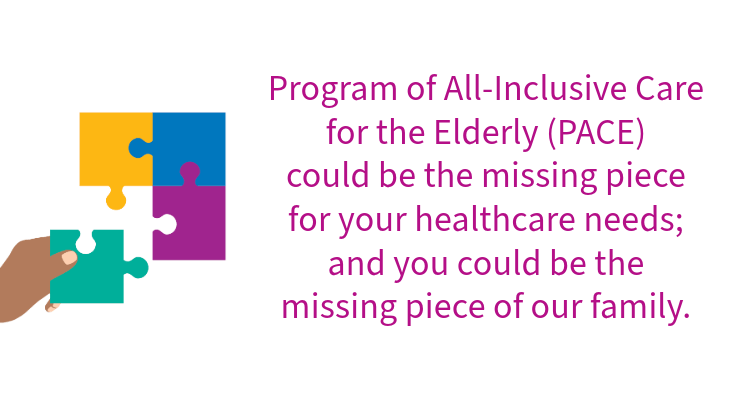 Program of All-Inclusive Care for the Elderly (PACE) could be the missing piece for your healthcare needs; and you could be the missing piece of our family.